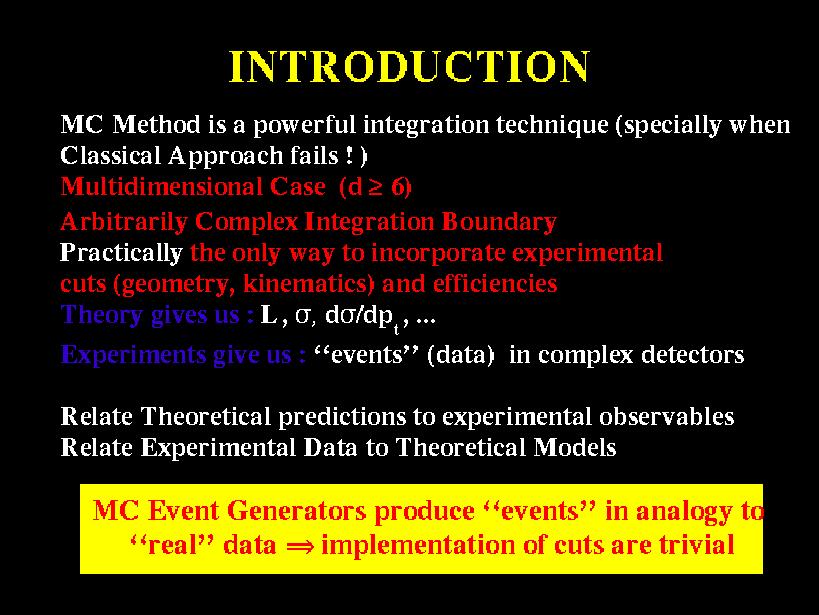 INTRODUCTION

MC Method is a powerful integration technique (specially when Classical Approach fails ! )
Multidimensional Case (d $\geq$ 6)
Arbitrarily Complex Integration Boundary
Practically the only way to incorporate experimental cuts (geometry, kinematics) and efficiencies
Theory gives us : L , $\sigma$, $d\sigma/dp_t$ , ...
Experiments give us : “events” (data) in complex detectors

Relate Theoretical predictions to experimental observables
Relate Experimental Data to Theoretical Models

MC Event Generators produce “events” in analogy to “real” data $\Rightarrow$ implementation of cuts are trivial